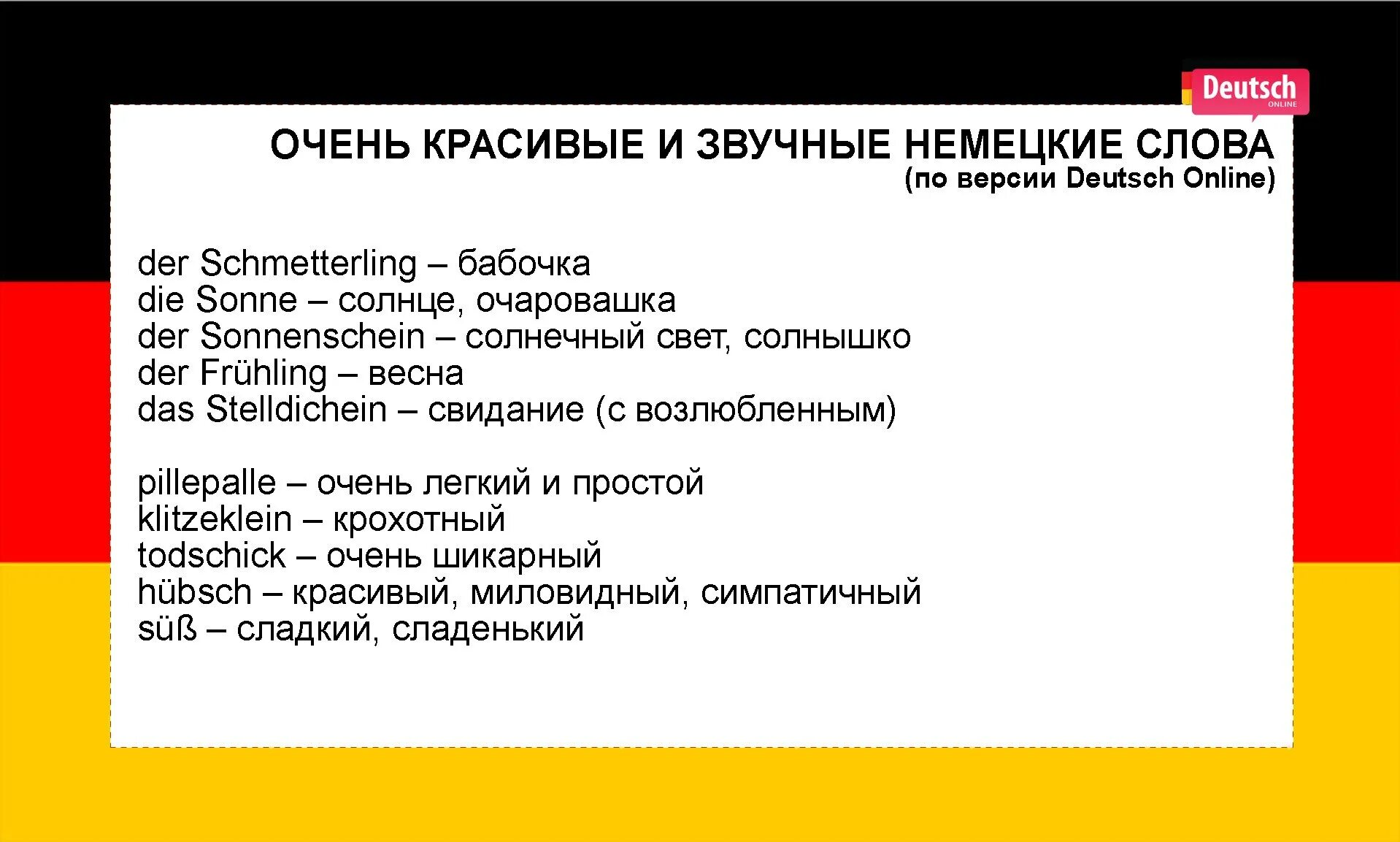 Deutsch
ONLINE

ОЧЕНЬ КРАСИВЫЕ И ЗВУЧНЫЕ НЕМЕЦКИЕ СЛОВА
(по версии Deutsch Online)

der Schmetterling – бабочка
die Sonne – солнце, очаровашка
der Sonnenschein – солнечный свет, солнышко
der Frühling – весна
das Stelldichein – свидание (с возлюбленным)

pillepalle – очень легкий и простой
klitzeklein – крохотный
todschick – очень шикарный
hübsch – красивый, миловидный, симпатичный
süß – сладкий, сладенький